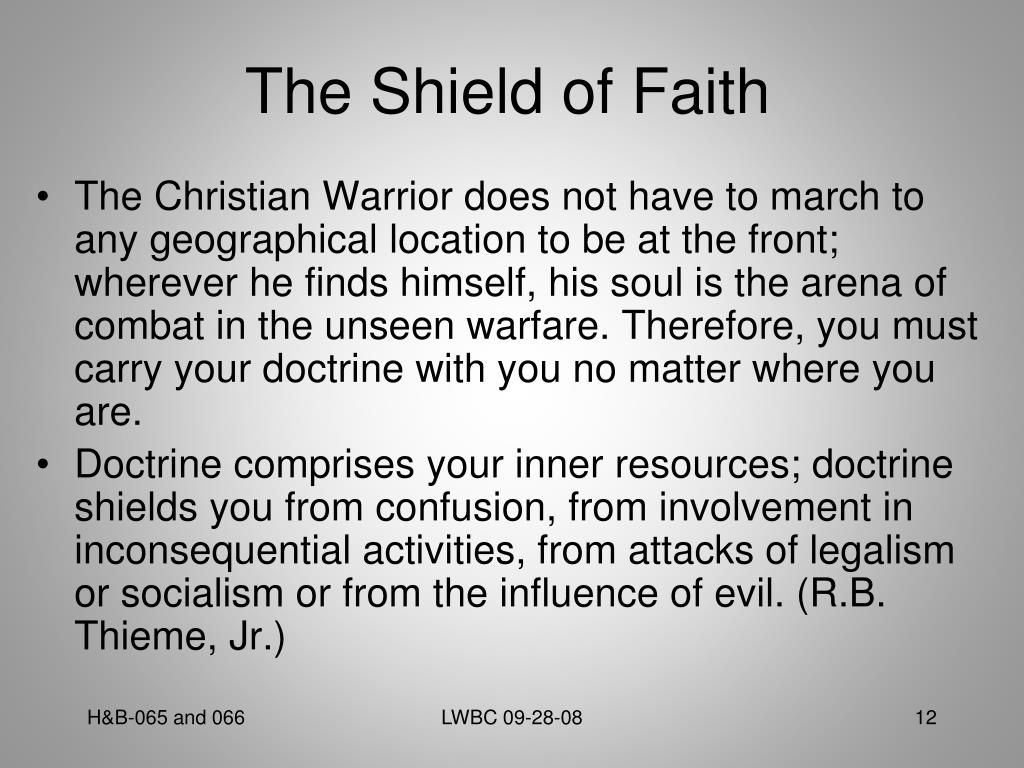 The Shield of Faith

• The Christian Warrior does not have to march to any geographical location to be at the front; wherever he finds himself, his soul is the arena of combat in the unseen warfare. Therefore, you must carry your doctrine with you no matter where you are.

• Doctrine comprises your inner resources; doctrine shields you from confusion, from involvement in inconsequential activities, from attacks of legalism or socialism or from the influence of evil. (R.B. Thieme, Jr.)

H&B-065 and 066

LWBC 09-28-08

12